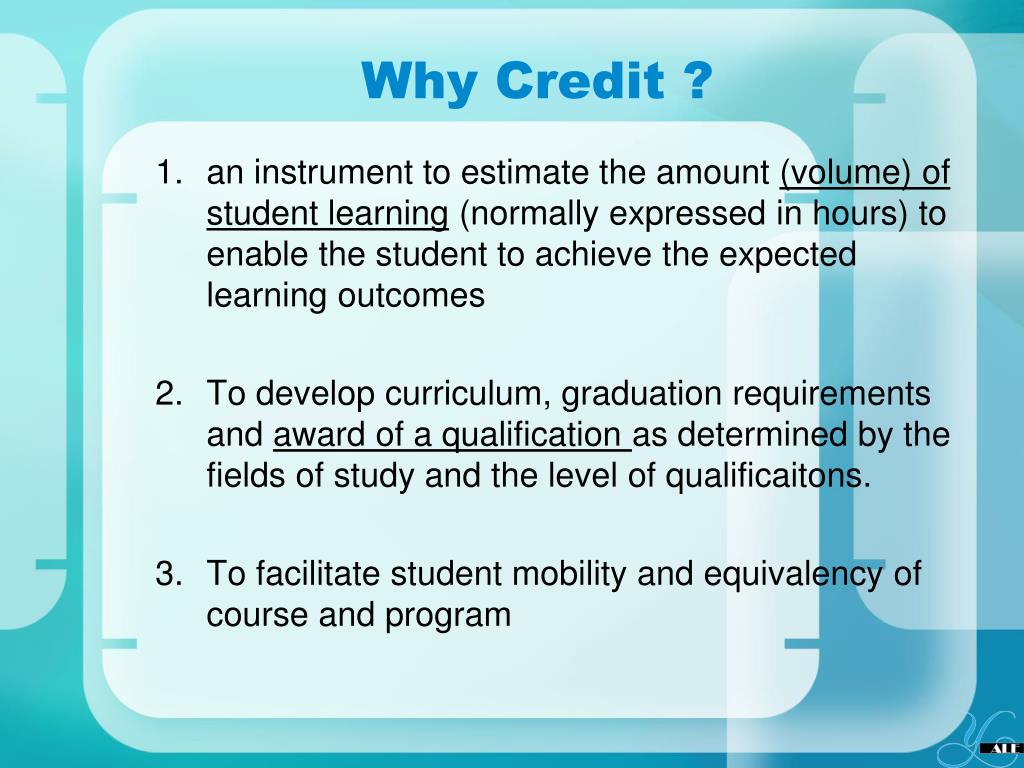 Why Credit ?

1. an instrument to estimate the amount (volume) of student learning (normally expressed in hours) to enable the student to achieve the expected learning outcomes

2. To develop curriculum, graduation requirements and award of a qualification as determined by the fields of study and the level of qualificaitons.

3. To facilitate student mobility and equivalency of course and program

ALE